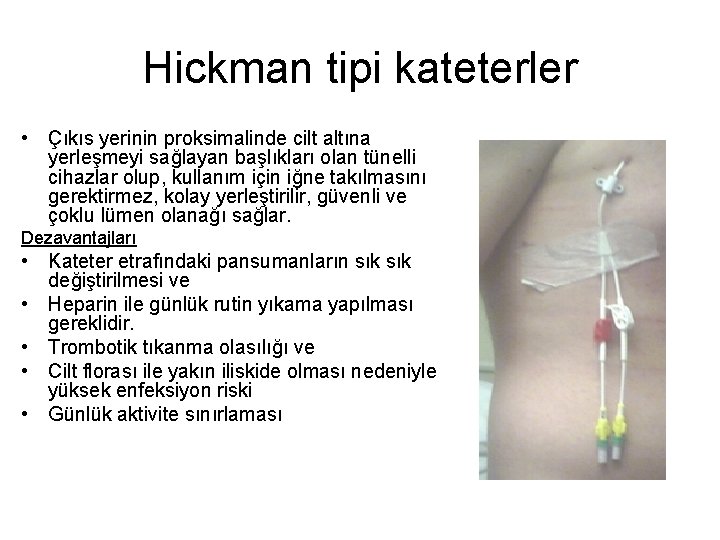 Hickman tipi kateterler

• Çıkıs yerinin proksimalinde cilt altına yerleşmeyi sağlayan başlıkları olan tünelli cihazlar olup, kullanım için iğne takılmasını gerektirmez, kolay yerleştirilir, güvenli ve çoklu lümen olanağı sağlar.

Dezavantajları

• Kateter etrafındaki pansumanların sık sık değiştirilmesi ve
• Heparin ile günlük rutin yıkama yapılması gereklidir.
• Trombotik tıkanma olasılığı ve
• Cilt florası ile yakın iliskide olması nedeniyle yüksek enfeksiyon riski
• Günlük aktivite sınırlaması